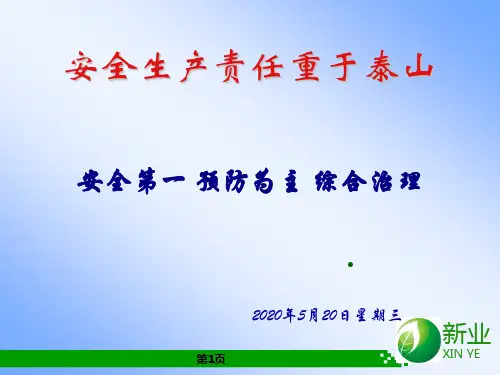 安全生产责任重于泰山

安全第一 预防为主 综合治理

2020年5月20日星期三

新业
XIN YE

第1页